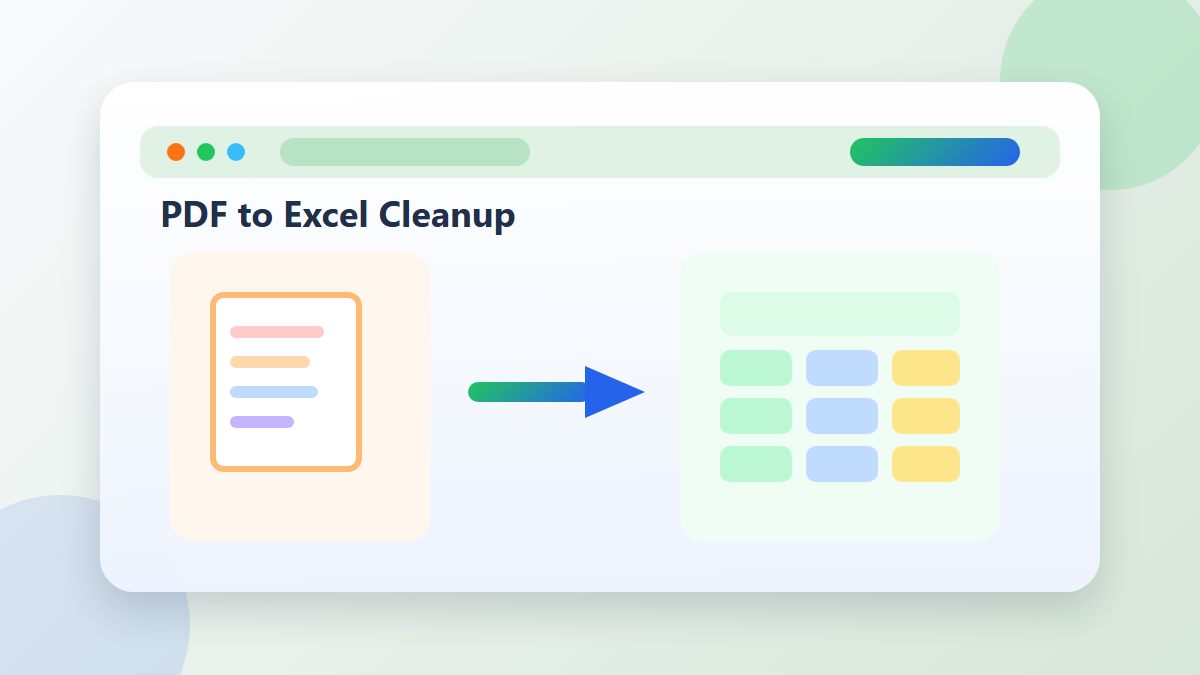 PDF to Excel Cleanup